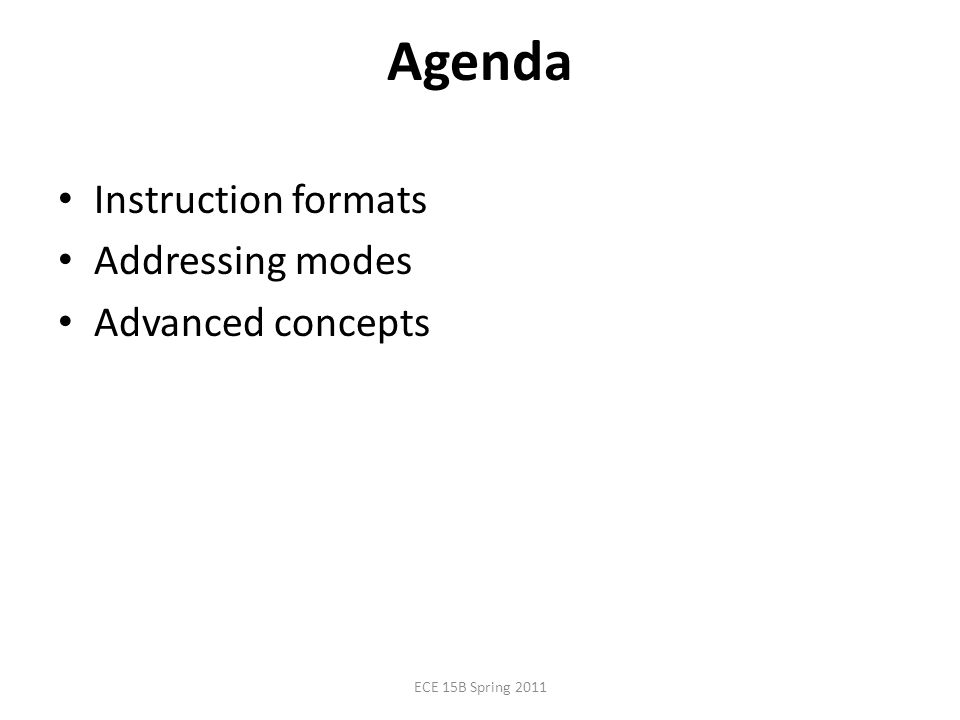 Agenda

• Instruction formats
• Addressing modes
• Advanced concepts

ECE 15B Spring 2011